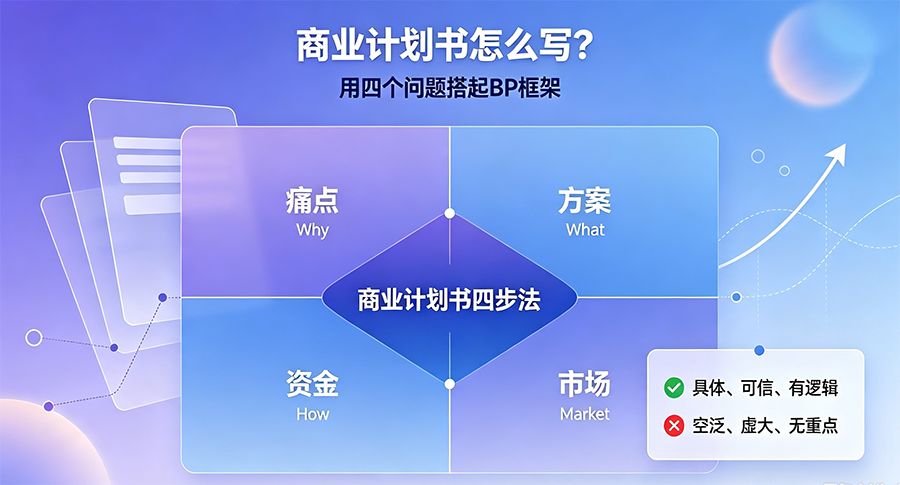 商业计划书怎么写？
用四个问题搭起BP框架

痛点
Why

方案
What

商业计划书四步法

资金
How

市场
Market

具体、可信、有逻辑
空泛、虚大、无重点